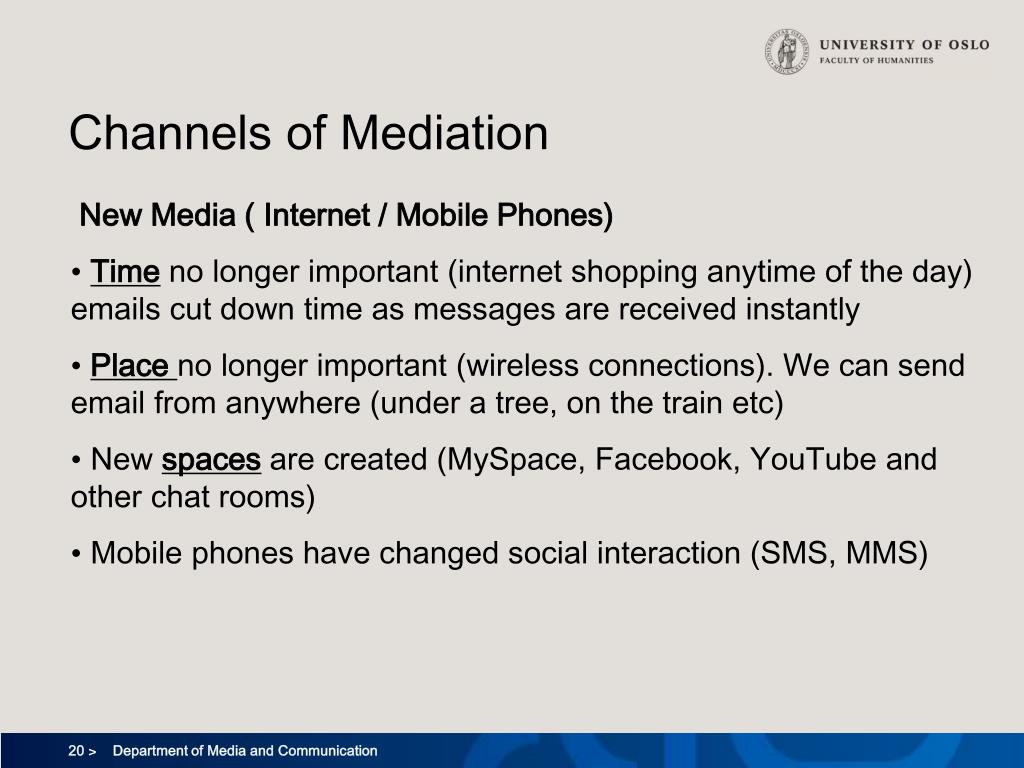 UNIVERSITY OF OSLO
FACULTY OF HUMANITIES

Channels of Mediation

New Media ( Internet / Mobile Phones)

• Time no longer important (internet shopping anytime of the day) emails cut down time as messages are received instantly

• Place no longer important (wireless connections). We can send email from anywhere (under a tree, on the train etc)

• New spaces are created (MySpace, Facebook, YouTube and other chat rooms)

• Mobile phones have changed social interaction (SMS, MMS)

20 > Department of Media and Communication